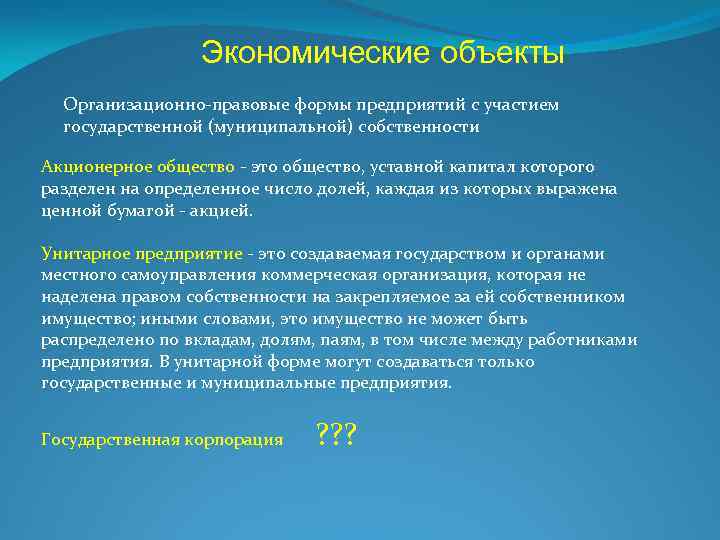 Экономические объекты

Организационно-правовые формы предприятий с участием государственной (муниципальной) собственности

Акционерное общество - это общество, уставной капитал которого разделен на определенное число долей, каждая из которых выражена ценной бумагой - акцией.

Унитарное предприятие - это создаваемая государством и органами местного самоуправления коммерческая организация, которая не наделена правом собственности на закрепляемое за ей собственником имущество; иными словами, это имущество не может быть распределено по вкладам, долям, паям, в том числе между работниками предприятия. В унитарной форме могут создаваться только государственные и муниципальные предприятия.

Государственная корпорация ???